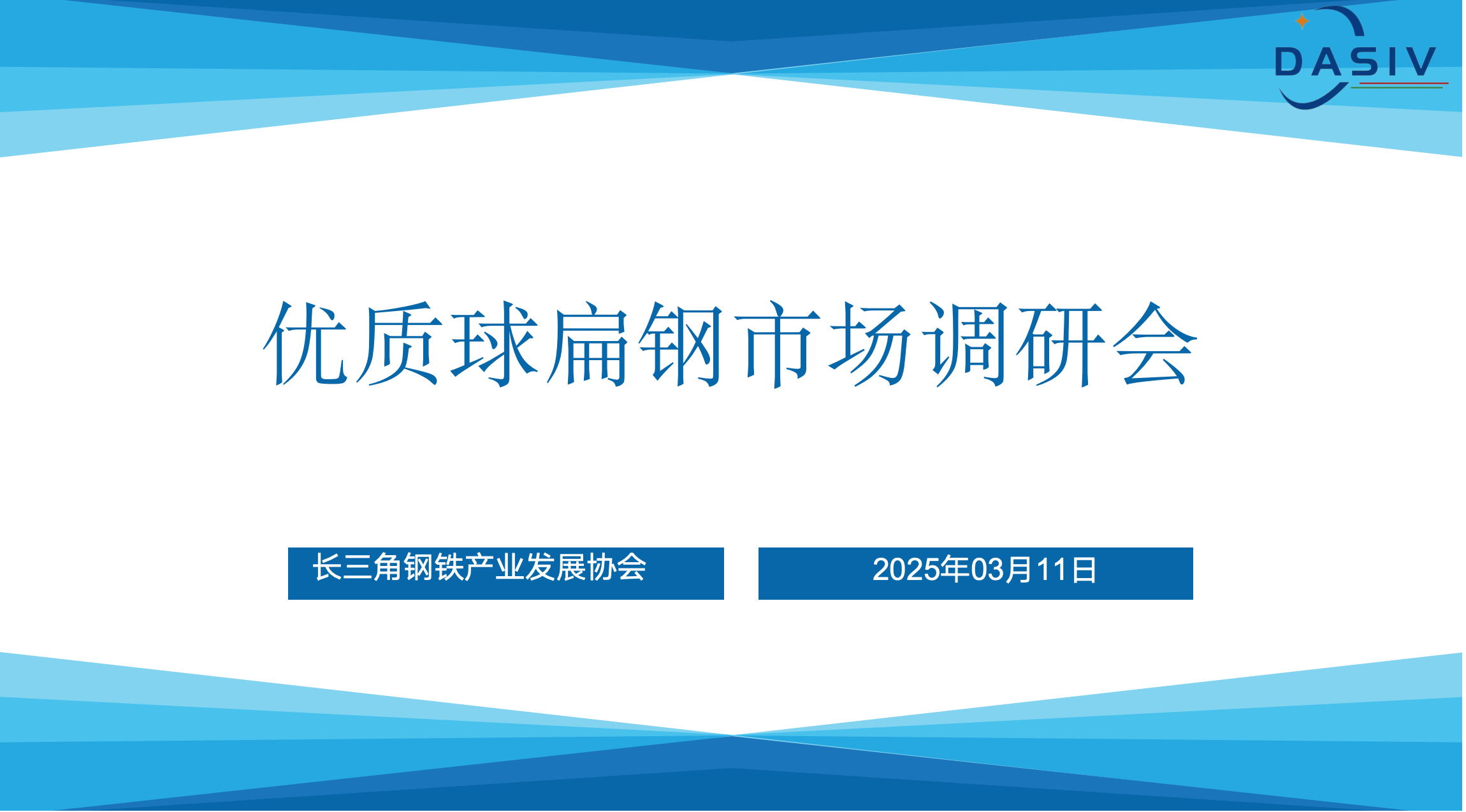 DASIV

优质球扁钢市场调研会

长三角钢铁产业发展协会

2025年03月11日